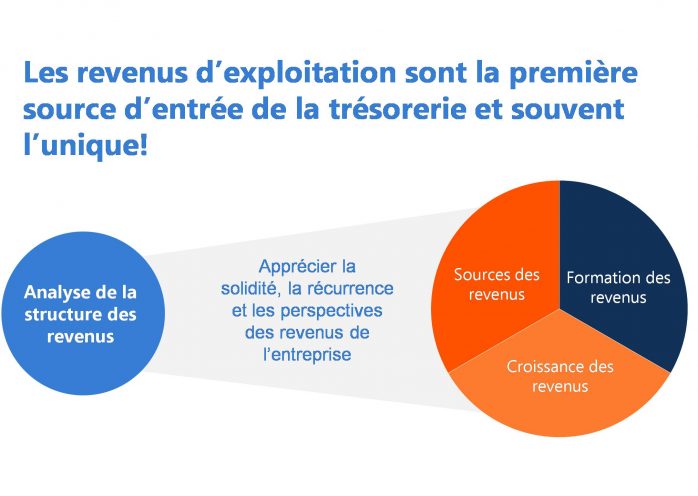 Les revenus d’exploitation sont la première source d’entrée de la trésorerie et souvent l’unique!

Analyse de la structure des revenus

Apprécier la solidité, la récurrence et les perspectives des revenus de l’entreprise

Sources des revenus

Formation des revenus

Croissance des revenus